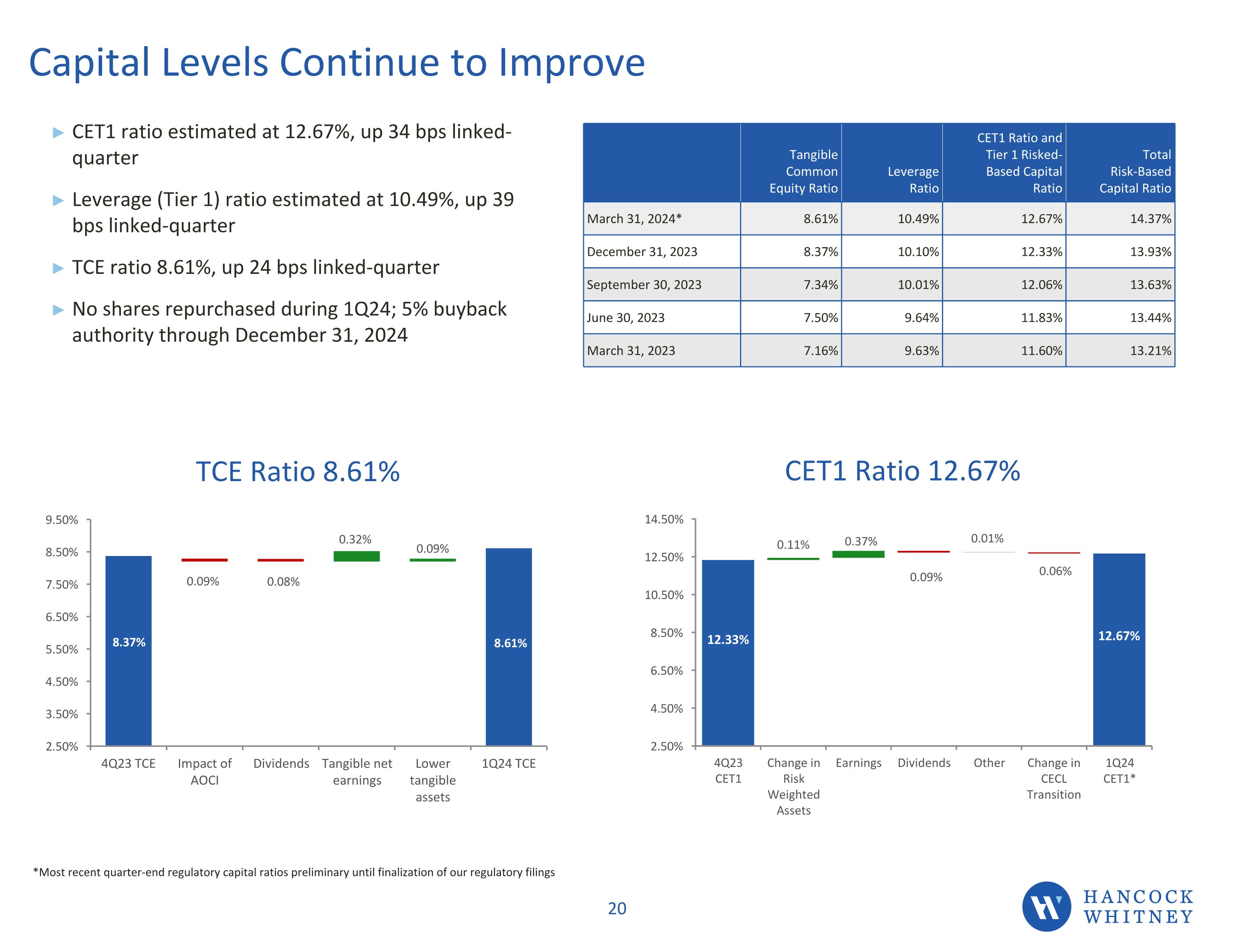 Capital Levels Continue to Improve

▶ CET1 ratio estimated at 12.67%, up 34 bps linked-quarter

▶ Leverage (Tier 1) ratio estimated at 10.49%, up 39 bps linked-quarter

▶ TCE ratio 8.61%, up 24 bps linked-quarter

▶ No shares repurchased during 1Q24; 5% buyback authority through December 31, 2024

| | Tangible Common Equity Ratio | Leverage Ratio | CET1 Ratio and Tier 1 Risked-Based Capital Ratio | Total Risk-Based Capital Ratio |
|---|---|---|---|---|
| March 31, 2024* | 8.61% | 10.49% | 12.67% | 14.37% |
| December 31, 2023 | 8.37% | 10.10% | 12.33% | 13.93% |
| September 30, 2023 | 7.34% | 10.01% | 12.06% | 13.63% |
| June 30, 2023 | 7.50% | 9.64% | 11.83% | 13.44% |
| March 31, 2023 | 7.16% | 9.63% | 11.60% | 13.21% |

TCE Ratio 8.61%

9.50%
8.50%
7.50%
6.50%
5.50%
4.50%
3.50%
2.50%

8.37%
0.09%
0.08%
0.32%
0.09%
8.61%

4Q23 TCE
Impact of AOCI
Dividends
Tangible net earnings
Lower tangible assets
1Q24 TCE

CET1 Ratio 12.67%

14.50%
12.50%
10.50%
8.50%
6.50%
4.50%
2.50%

12.33%
0.11%
0.37%
0.09%
0.01%
0.06%
12.67%

4Q23 CET1
Change in Risk Weighted Assets
Earnings
Dividends
Other
Change in CECL Transition
1Q24 CET1*

*Most recent quarter-end regulatory capital ratios preliminary until finalization of our regulatory filings

20

HANCOCK WHITNEY